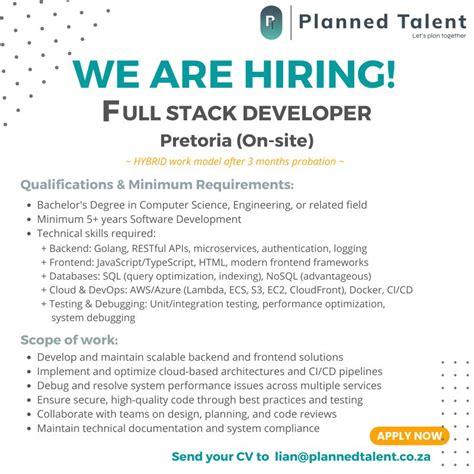 Planned Talent
Let's plan together

WE ARE HIRING!
FULL STACK DEVELOPER
Pretoria (On-site)
~ HYBRID work model after 3 months probation ~

Qualifications & Minimum Requirements:
• Bachelor's Degree in Computer Science, Engineering, or related field
• Minimum 5+ years Software Development
• Technical skills required:
+ Backend: Golang, RESTful APIs, microservices, authentication, logging
+ Frontend: JavaScript/TypeScript, HTML, modern frontend frameworks
+ Databases: SQL (query optimization, indexing), NoSQL (advantageous)
+ Cloud & DevOps: AWS/Azure (Lambda, ECS, S3, EC2, CloudFront), Docker, CI/CD
+ Testing & Debugging: Unit/integration testing, performance optimization, system debugging

Scope of work:
• Develop and maintain scalable backend and frontend solutions
• Implement and optimize cloud-based architectures and CI/CD pipelines
• Debug and resolve system performance issues across multiple services
• Ensure secure, high-quality code through best practices and testing
• Collaborate with teams on design, planning, and code reviews
• Maintain technical documentation and system compliance

APPLY NOW

Send your CV to lian@plannedtalent.co.za